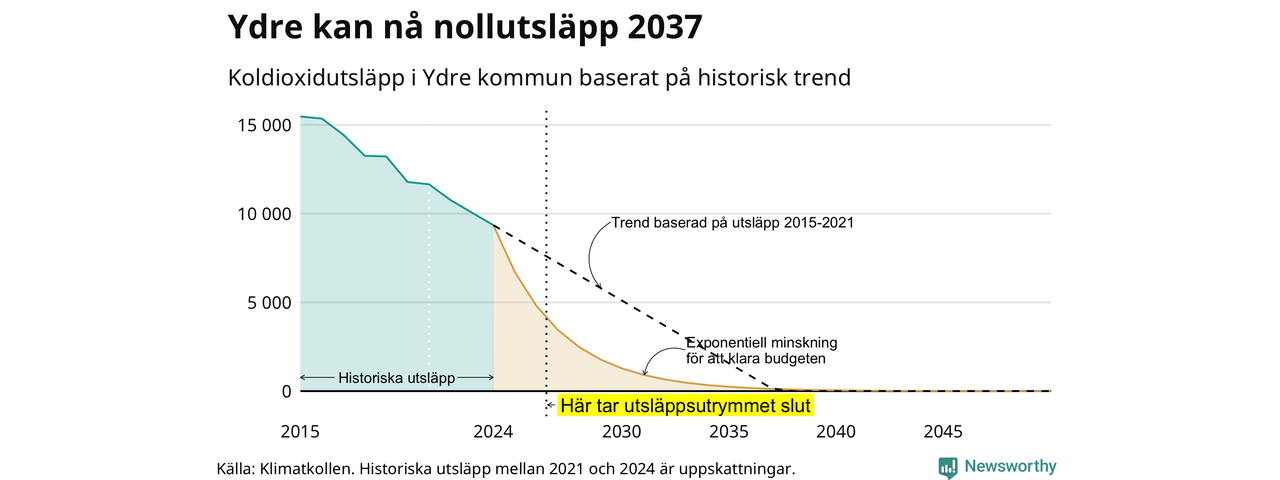 Ydre kan nå nollutsläpp 2037

Koldioxidutsläpp i Ydre kommun baserat på historisk trend

15 000
10 000
5 000
0

Trend baserad på utsläpp 2015-2021

Exponentiell minskning för att klara budgeten

Historiska utsläpp

Här tar utsläppsutrymmet slut

2015
2024
2030
2035
2040
2045

Källa: Klimatkollen. Historiska utsläpp mellan 2021 och 2024 är uppskattningar.

Newsworthy